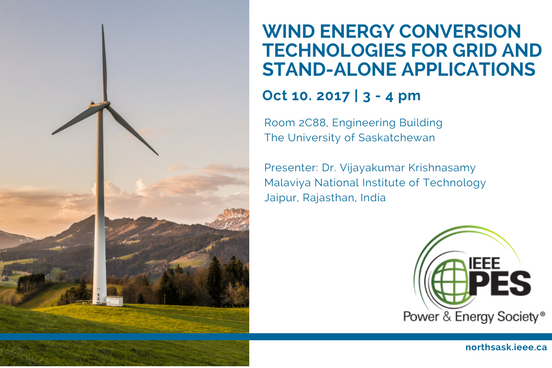 WIND ENERGY CONVERSION TECHNOLOGIES FOR GRID AND STAND-ALONE APPLICATIONS

Oct 10. 2017 | 3 - 4 pm

Room 2C88, Engineering Building
The University of Saskatchewan

Presenter: Dr. Vijayakumar Krishnasamy
Malaviya National Institute of Technology
Jaipur, Rajasthan, India

IEEE PES
Power & Energy Society®

northsask.ieee.ca